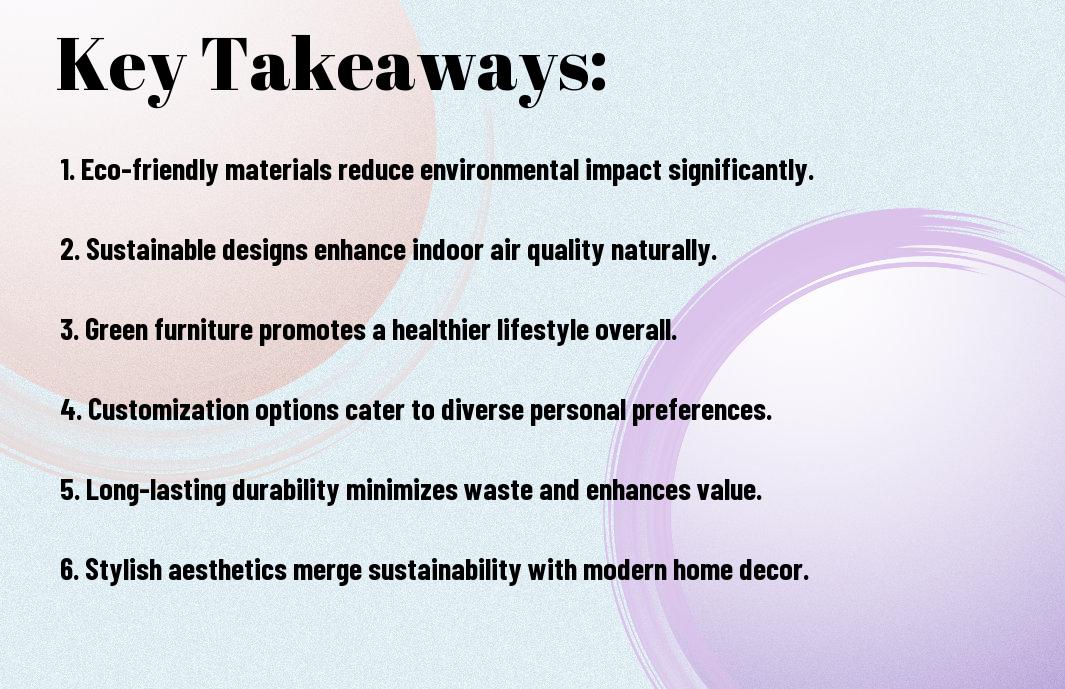 Key Takeaways:

1. Eco-friendly materials reduce environmental impact significantly.

2. Sustainable designs enhance indoor air quality naturally.

3. Green furniture promotes a healthier lifestyle overall.

4. Customization options cater to diverse personal preferences.

5. Long-lasting durability minimizes waste and enhances value.

6. Stylish aesthetics merge sustainability with modern home decor.